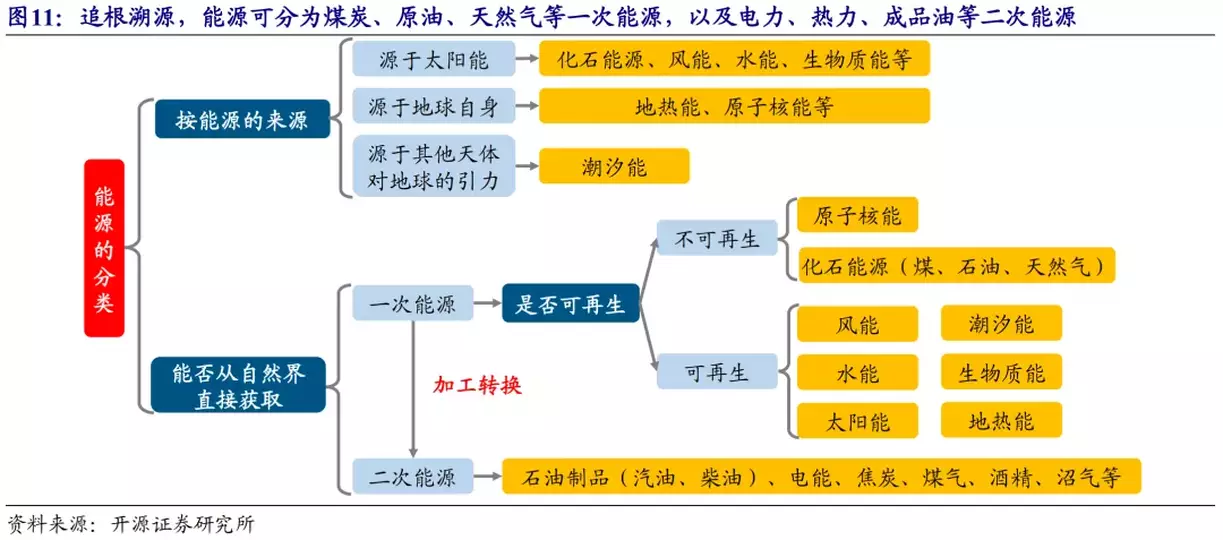 图11：追根溯源，能源可分为煤炭、原油、天然气等一次能源，以及电力、热力、成品油等二次能源

能源的分类

按能源的来源

源于太阳能
化石能源、风能、水能、生物质能等

源于地球自身
地热能、原子核能等

源于其他天体对地球的引力
潮汐能

能否从自然界直接获取

一次能源
是否可再生

不可再生
原子核能
化石能源（煤、石油、天然气）

可再生
风能
潮汐能
水能
生物质能
太阳能
地热能

加工转换

二次能源
石油制品（汽油、柴油）、电能、焦炭、煤气、酒精、沼气等

资料来源：开源证券研究所